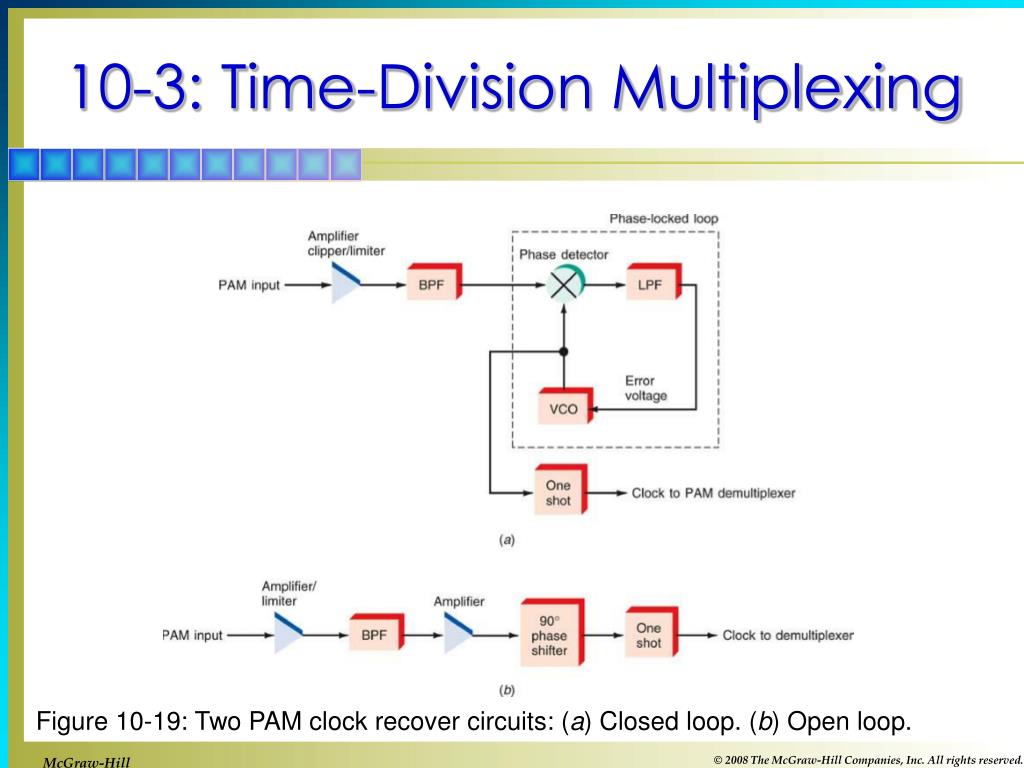 10-3: Time-Division Multiplexing

Phase-locked loop

Amplifier clipper/limiter

Phase detector

PAM input

BPF

LPF

Error voltage

VCO

One shot

Clock to PAM demultiplexer

(a)

Amplifier/ limiter

Amplifier

PAM input

BPF

90° phase shifter

One shot

Clock to demultiplexer

(b)

Figure 10-19: Two PAM clock recover circuits: (a) Closed loop. (b) Open loop.

McGraw-Hill

© 2008 The McGraw-Hill Companies, Inc. All rights reserved.